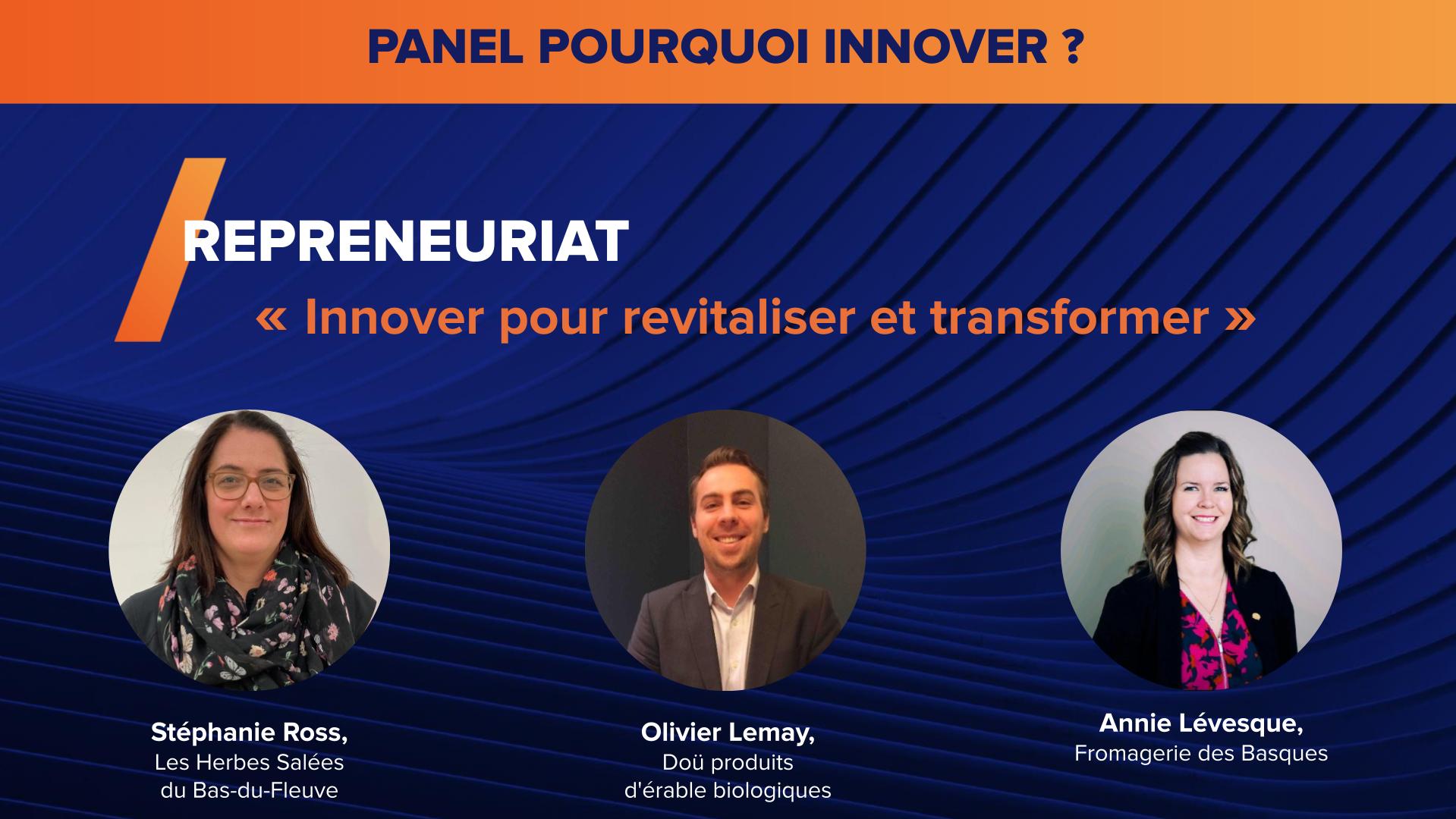 PANEL POURQUOI INNOVER ?

REPRENEURIAT

« Innover pour revitaliser et transformer »

Stéphanie Ross,
Les Herbes Salées du Bas-du-Fleuve

Olivier Lemay,
Doü produits d'érable biologiques

Annie Lévesque,
Fromagerie des Basques